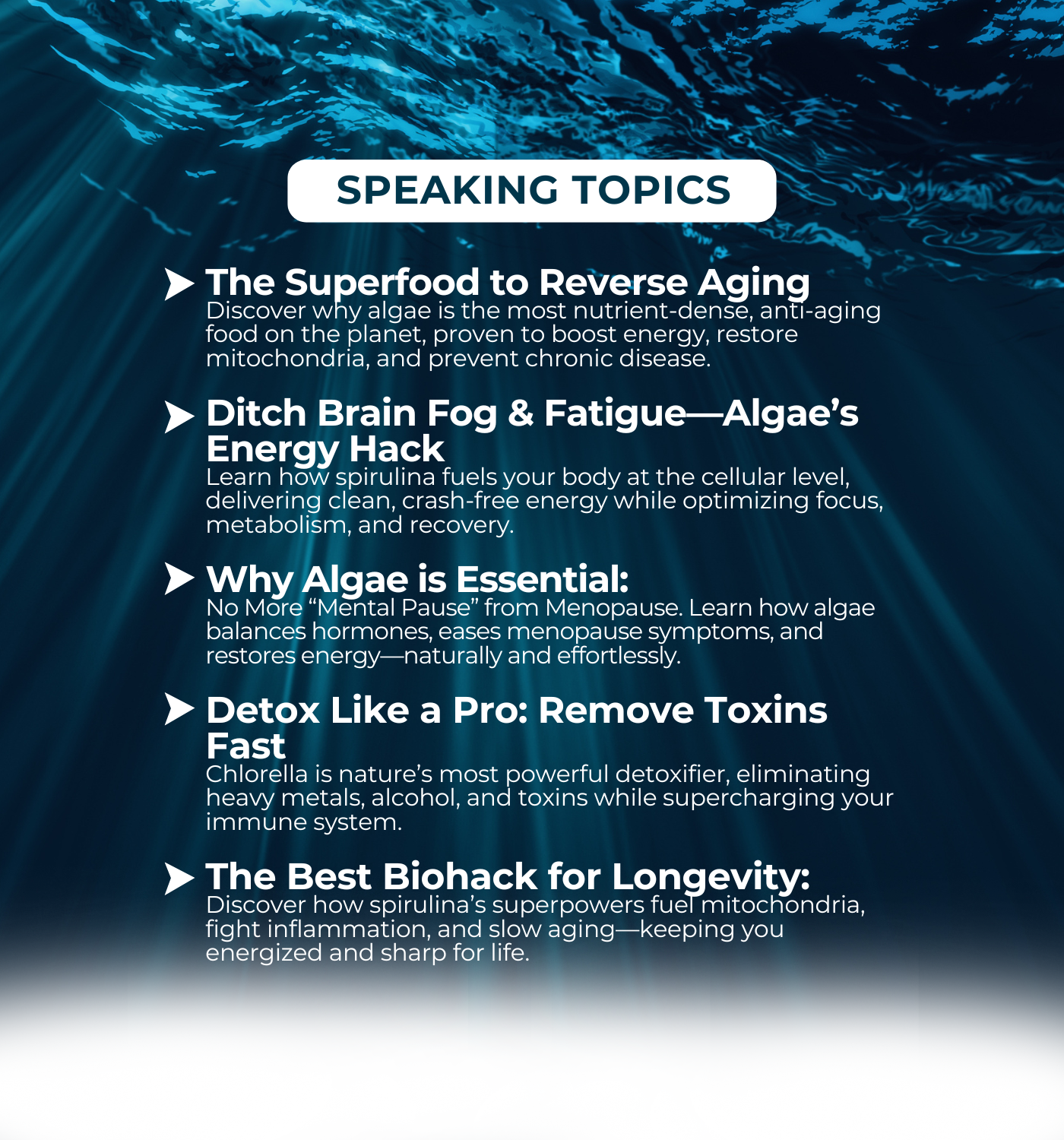 SPEAKING TOPICS

The Superfood to Reverse Aging
Discover why algae is the most nutrient-dense, anti-aging food on the planet, proven to boost energy, restore mitochondria, and prevent chronic disease.

Ditch Brain Fog & Fatigue—Algae's Energy Hack
Learn how spirulina fuels your body at the cellular level, delivering clean, crash-free energy while optimizing focus, metabolism, and recovery.

Why Algae is Essential:
No More "Mental Pause" from Menopause. Learn how algae balances hormones, eases menopause symptoms, and restores energy—naturally and effortlessly.

Detox Like a Pro: Remove Toxins Fast
Chlorella is nature's most powerful detoxifier, eliminating heavy metals, alcohol, and toxins while supercharging your immune system.

The Best Biohack for Longevity:
Discover how spirulina's superpowers fuel mitochondria, fight inflammation, and slow aging—keeping you energized and sharp for life.